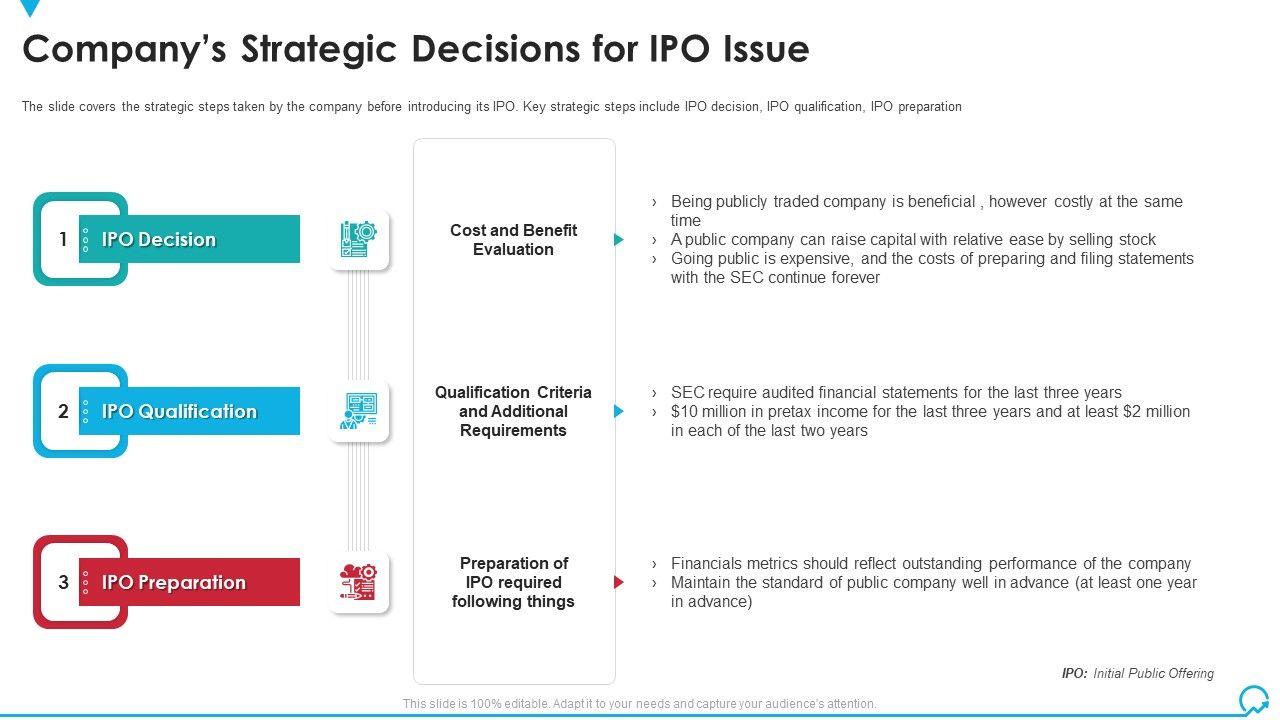 Company's Strategic Decisions for IPO Issue

The slide covers the strategic steps taken by the company before introducing its IPO. Key strategic steps include IPO decision, IPO qualification, IPO preparation

1 IPO Decision

Cost and Benefit Evaluation

› Being publicly traded company is beneficial , however costly at the same time
› A public company can raise capital with relative ease by selling stock
› Going public is expensive, and the costs of preparing and filing statements with the SEC continue forever

2 IPO Qualification

Qualification Criteria and Additional Requirements

› SEC require audited financial statements for the last three years
› $10 million in pretax income for the last three years and at least $2 million in each of the last two years

3 IPO Preparation

Preparation of IPO required following things

› Financials metrics should reflect outstanding performance of the company
› Maintain the standard of public company well in advance (at least one year in advance)

IPO: Initial Public Offering

This slide is 100% editable. Adapt it to your needs and capture your audience's attention.